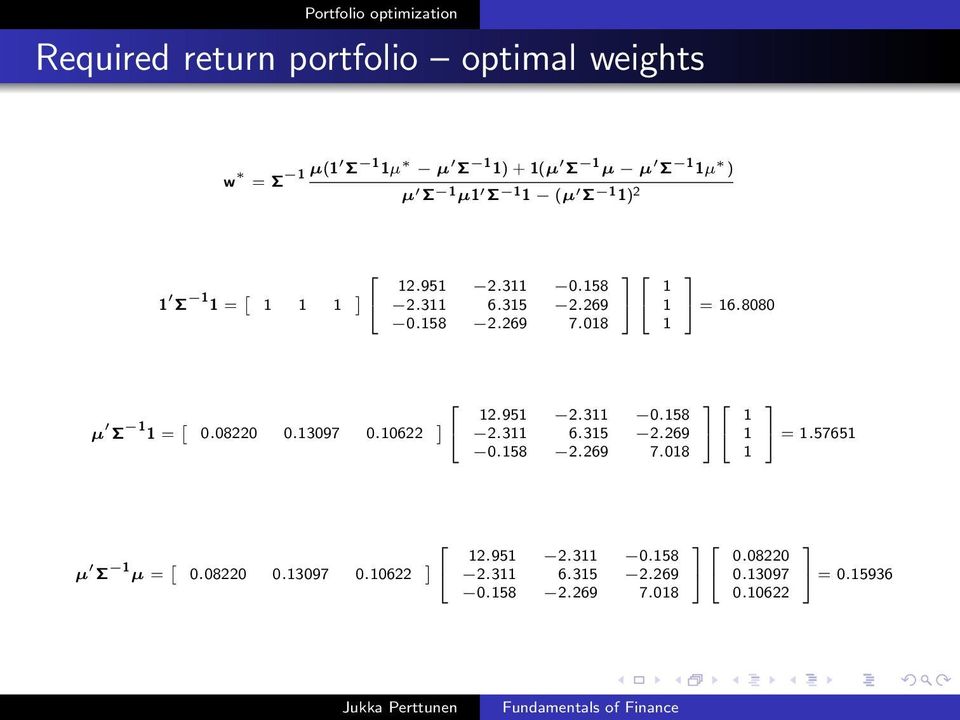 Portfolio optimization

Required return portfolio – optimal weights

$\mathbf{w}^* = \mathbf{\Sigma}^{-1} \frac{\boldsymbol{\mu}(\mathbf{1}'\mathbf{\Sigma}^{-1}\mathbf{1}\mu^* - \boldsymbol{\mu}'\mathbf{\Sigma}^{-1}\mathbf{1}) + \mathbf{1}(\boldsymbol{\mu}'\mathbf{\Sigma}^{-1}\boldsymbol{\mu} - \boldsymbol{\mu}'\mathbf{\Sigma}^{-1}\mathbf{1}\mu^*)}{\boldsymbol{\mu}'\mathbf{\Sigma}^{-1}\boldsymbol{\mu}\mathbf{1}'\mathbf{\Sigma}^{-1}\mathbf{1} - (\boldsymbol{\mu}'\mathbf{\Sigma}^{-1}\mathbf{1})^2}$

$\mathbf{1}'\mathbf{\Sigma}^{-1}\mathbf{1} = \begin{bmatrix} 1 & 1 & 1 \end{bmatrix} \begin{bmatrix} 12.951 & -2.311 & -0.158 \\ -2.311 & 6.315 & -2.269 \\ -0.158 & -2.269 & 7.018 \end{bmatrix} \begin{bmatrix} 1 \\ 1 \\ 1 \end{bmatrix} = 16.8080$

$\boldsymbol{\mu}'\mathbf{\Sigma}^{-1}\mathbf{1} = \begin{bmatrix} 0.08220 & 0.13097 & 0.10622 \end{bmatrix} \begin{bmatrix} 12.951 & -2.311 & -0.158 \\ -2.311 & 6.315 & -2.269 \\ -0.158 & -2.269 & 7.018 \end{bmatrix} \begin{bmatrix} 1 \\ 1 \\ 1 \end{bmatrix} = 1.57651$

$\boldsymbol{\mu}'\mathbf{\Sigma}^{-1}\boldsymbol{\mu} = \begin{bmatrix} 0.08220 & 0.13097 & 0.10622 \end{bmatrix} \begin{bmatrix} 12.951 & -2.311 & -0.158 \\ -2.311 & 6.315 & -2.269 \\ -0.158 & -2.269 & 7.018 \end{bmatrix} \begin{bmatrix} 0.08220 \\ 0.13097 \\ 0.10622 \end{bmatrix} = 0.15936$

Jukka Perttunen    Fundamentals of Finance